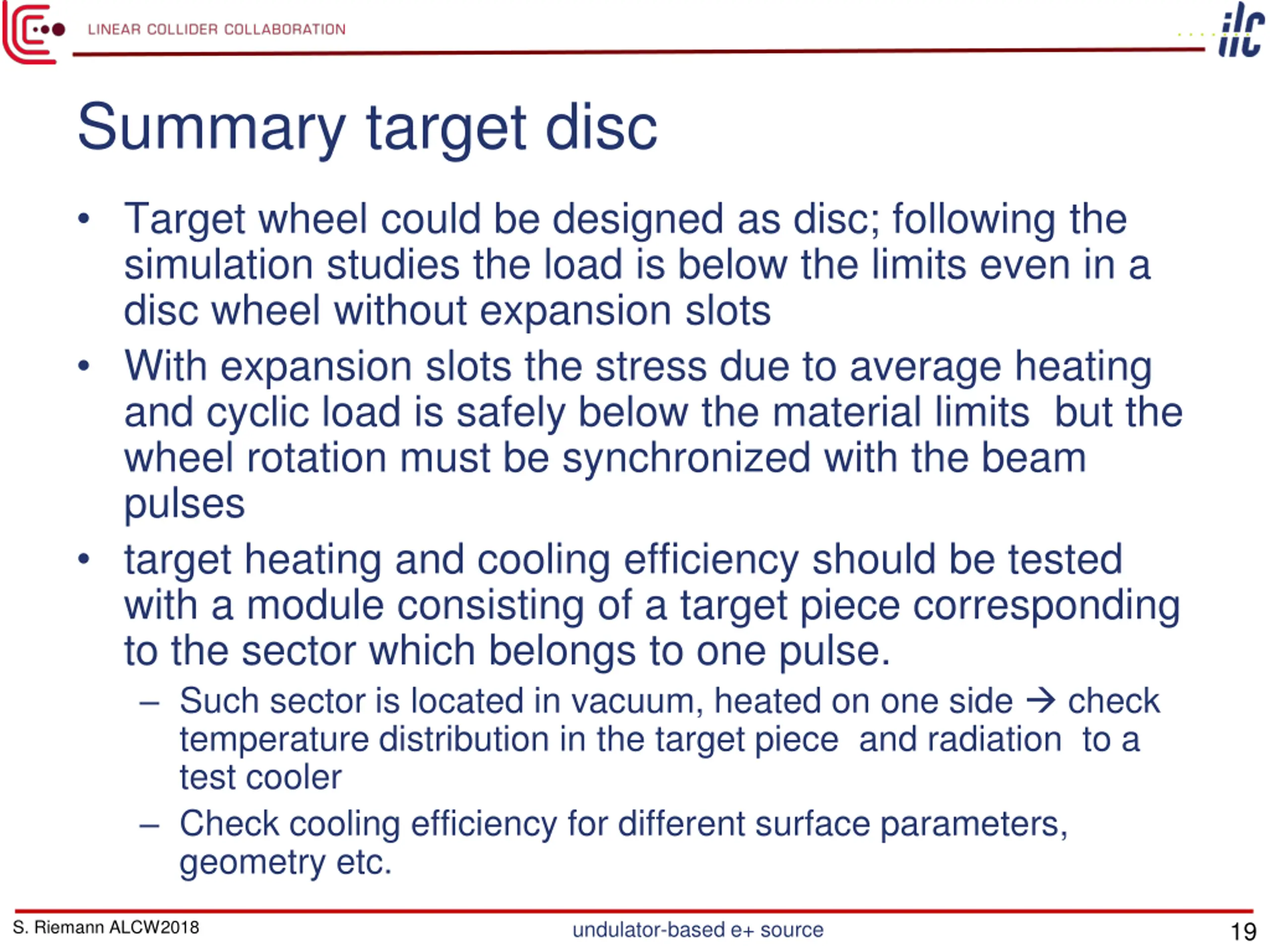 LINEAR COLLIDER COLLABORATION

ilc

Summary target disc

• Target wheel could be designed as disc; following the simulation studies the load is below the limits even in a disc wheel without expansion slots

• With expansion slots the stress due to average heating and cyclic load is safely below the material limits but the wheel rotation must be synchronized with the beam pulses

• target heating and cooling efficiency should be tested with a module consisting of a target piece corresponding to the sector which belongs to one pulse.

– Such sector is located in vacuum, heated on one side → check temperature distribution in the target piece and radiation to a test cooler

– Check cooling efficiency for different surface parameters, geometry etc.

S. Riemann ALCW2018

undulator-based e+ source

19